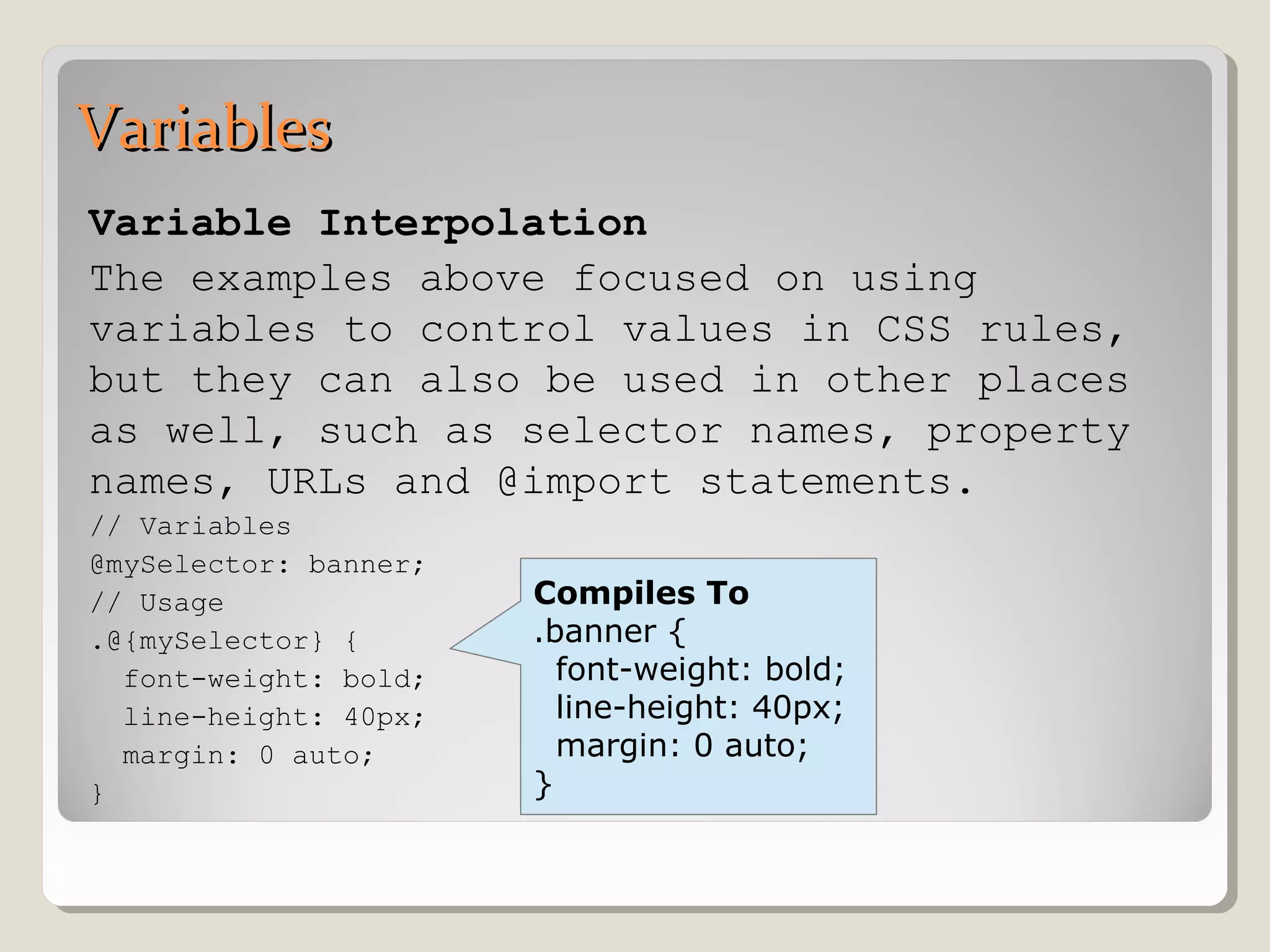 Variables

Variable Interpolation

The examples above focused on using variables to control values in CSS rules, but they can also be used in other places as well, such as selector names, property names, URLs and @import statements.

// Variables
@mySelector: banner;
// Usage
.@{mySelector} {
  font-weight: bold;
  line-height: 40px;
  margin: 0 auto;
}

Compiles To
.banner {
  font-weight: bold;
  line-height: 40px;
  margin: 0 auto;
}